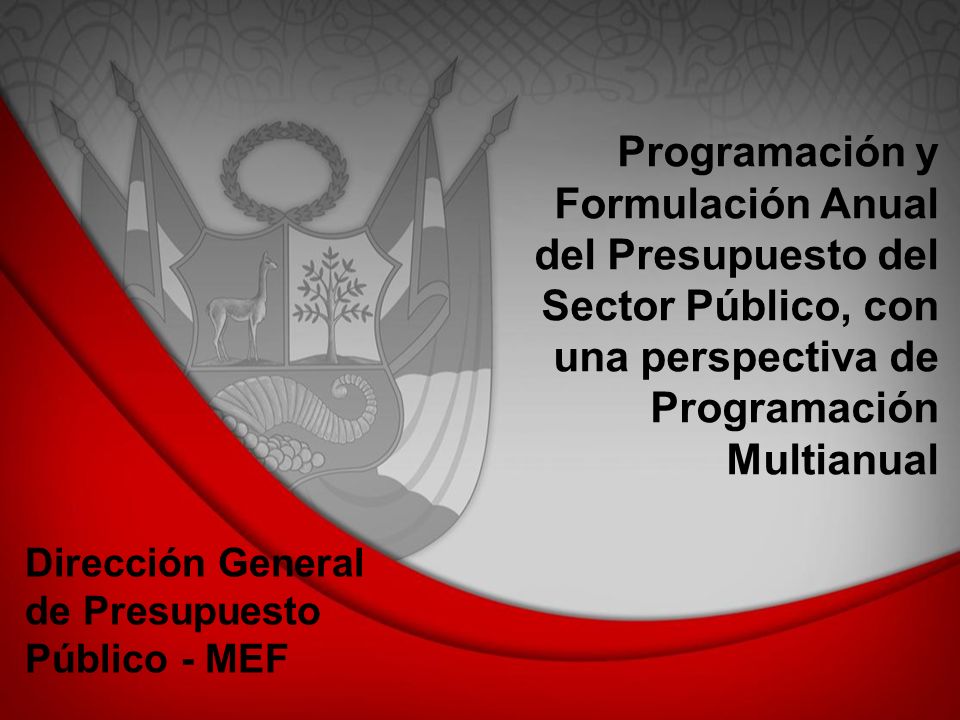 Programación y Formulación Anual del Presupuesto del Sector Público, con una perspectiva de Programación Multianual

Dirección General de Presupuesto Público - MEF